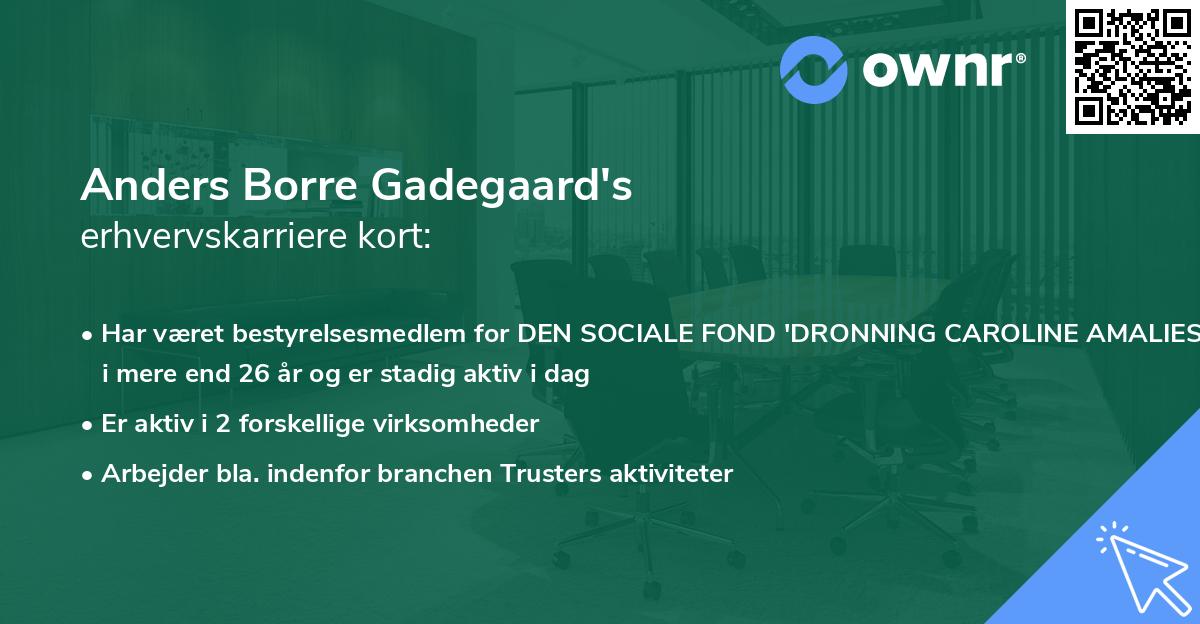 ownr®

Anders Borre Gadegaard's
erhvervskarriere kort:

• Har været bestyrelsesmedlem for DEN SOCIALE FOND 'DRONNING CAROLINE AMALIES i mere end 26 år og er stadig aktiv i dag
• Er aktiv i 2 forskellige virksomheder
• Arbejder bla. indenfor branchen Trusters aktiviteter